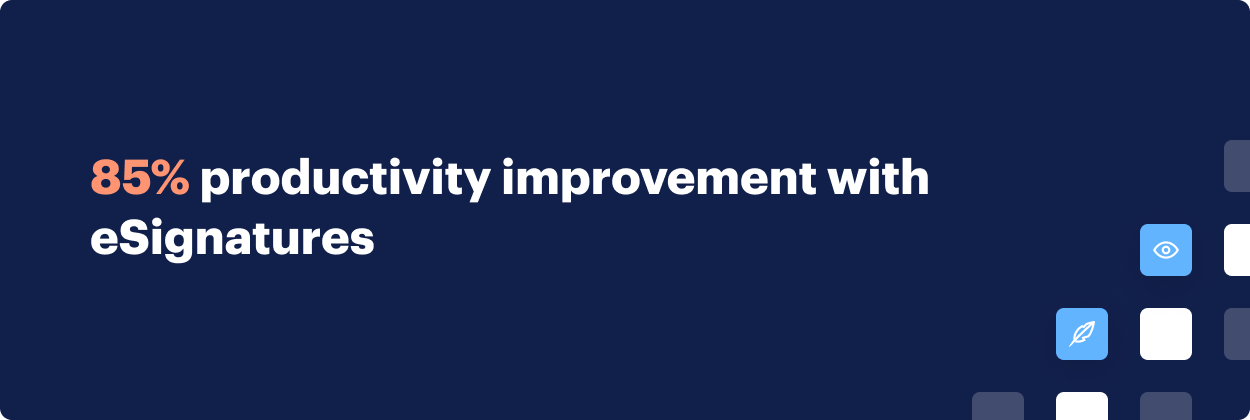 85% productivity improvement with eSignatures